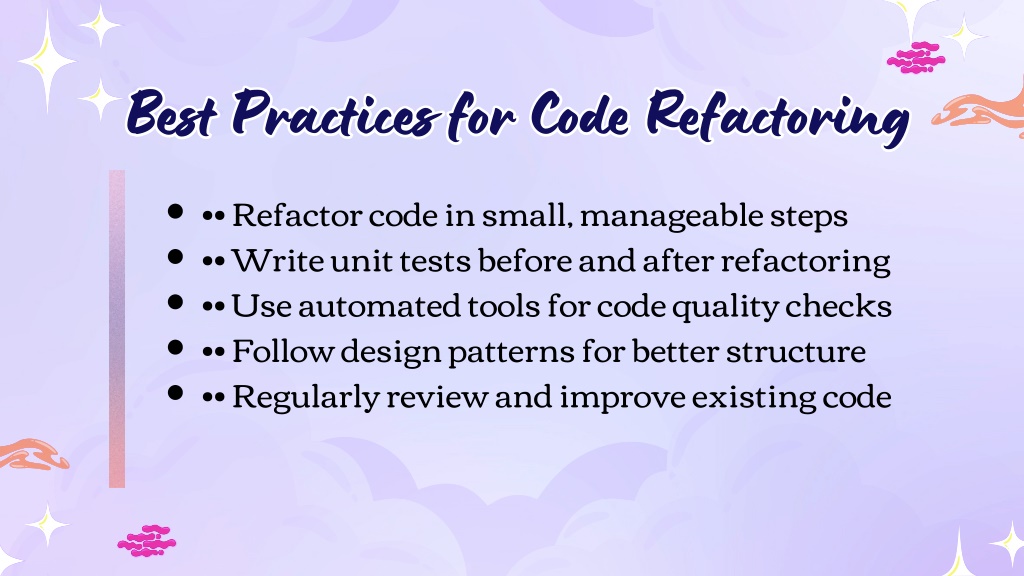 Best Practices for Code Refactoring

- •• Refactor code in small, manageable steps
- •• Write unit tests before and after refactoring
- •• Use automated tools for code quality checks
- •• Follow design patterns for better structure
- •• Regularly review and improve existing code